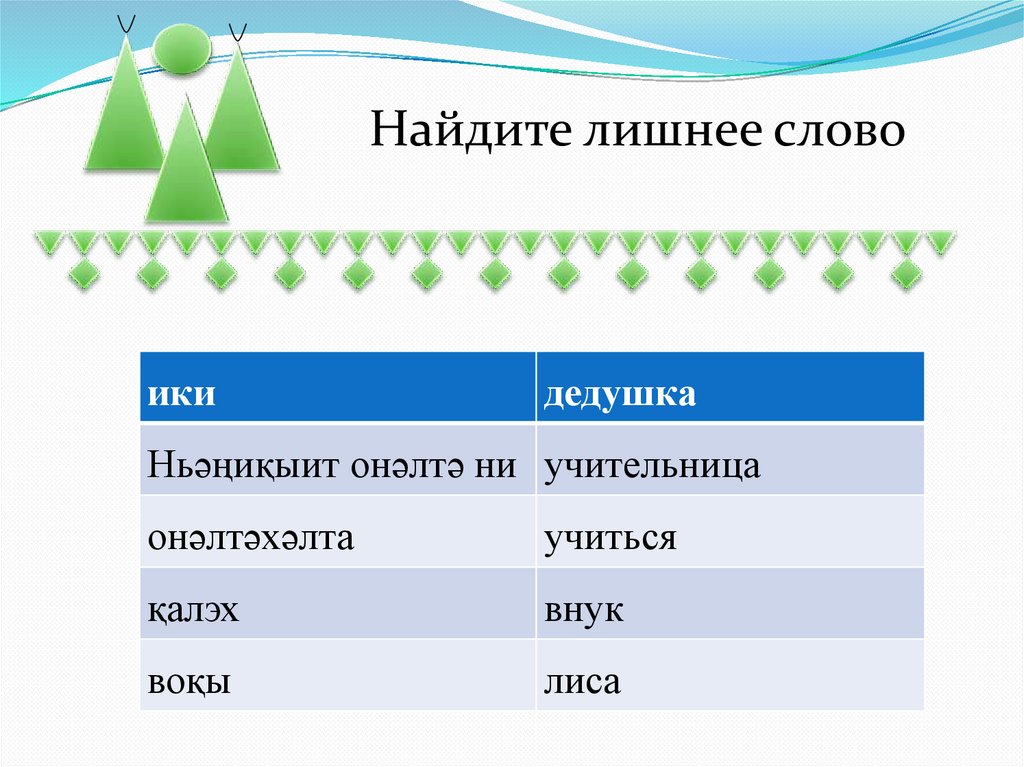 Найдите лишнее слово

| ики | дедушка |
|---|---|
| Ньәңиқыит онәлтә ни | учительница |
| онәлтәхәлта | учиться |
| қалэх | внук |
| воқы | лиса |